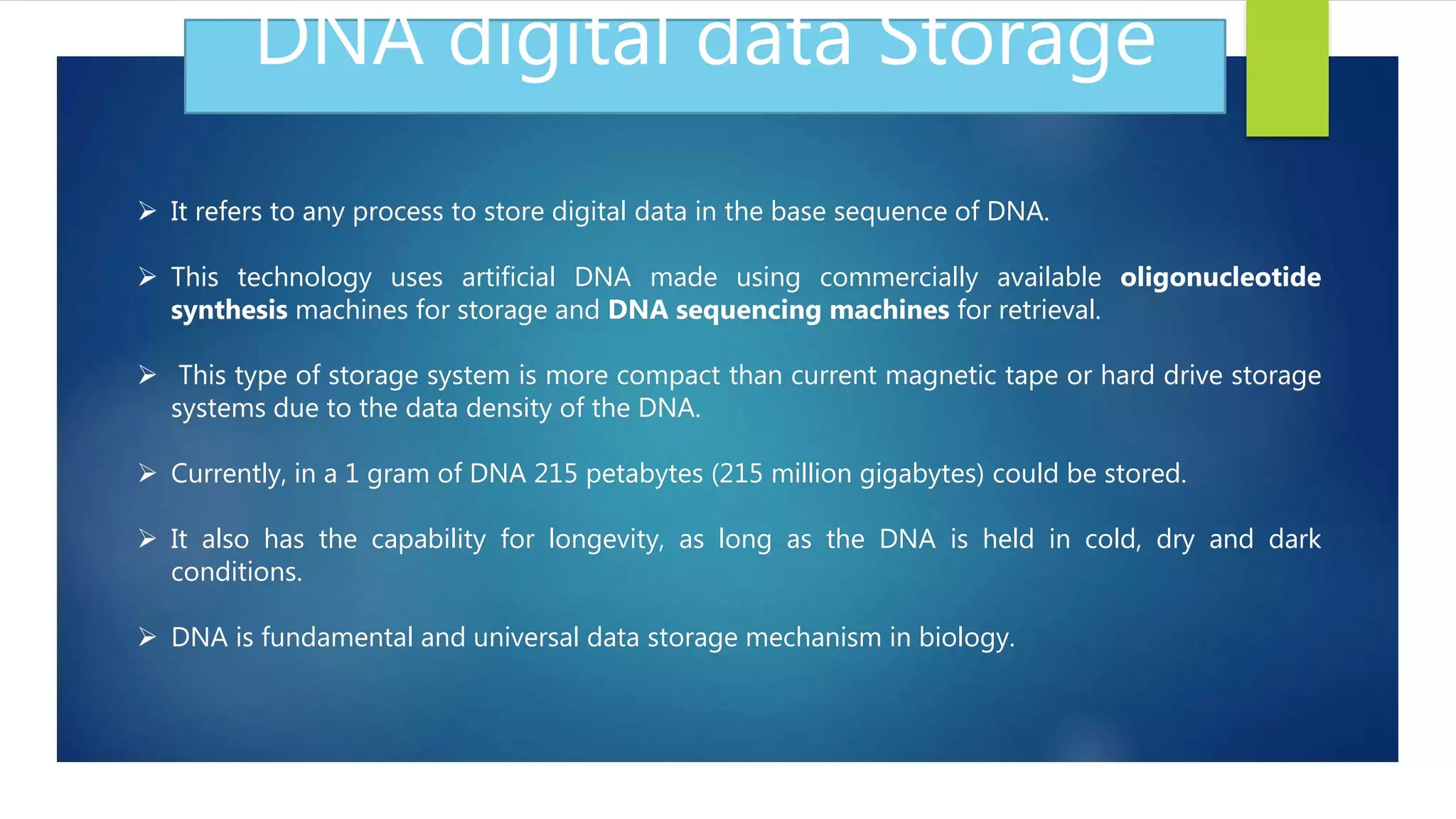 DNA digital data Storage

➢ It refers to any process to store digital data in the base sequence of DNA.

➢ This technology uses artificial DNA made using commercially available oligonucleotide synthesis machines for storage and DNA sequencing machines for retrieval.

➢ This type of storage system is more compact than current magnetic tape or hard drive storage systems due to the data density of the DNA.

➢ Currently, in a 1 gram of DNA 215 petabytes (215 million gigabytes) could be stored.

➢ It also has the capability for longevity, as long as the DNA is held in cold, dry and dark conditions.

➢ DNA is fundamental and universal data storage mechanism in biology.